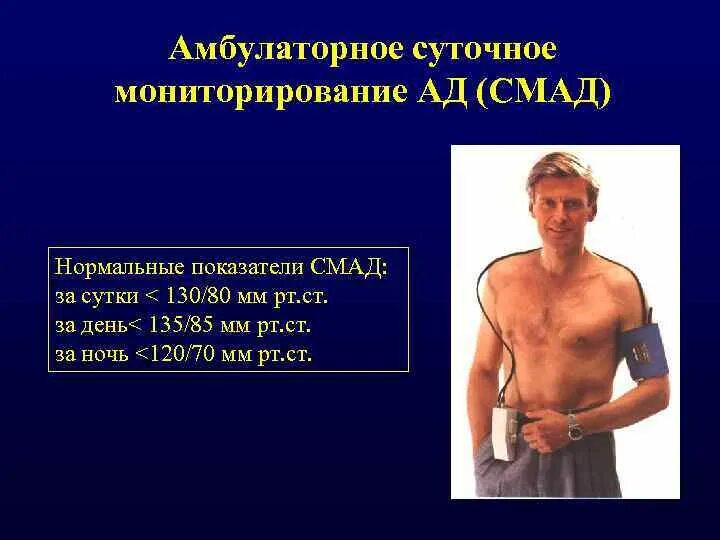 Амбулаторное суточное мониторирование АД (СМАД)

Нормальные показатели СМАД:
за сутки < 130/80 мм рт.ст.
за день< 135/85 мм рт.ст.
за ночь <120/70 мм рт.ст.